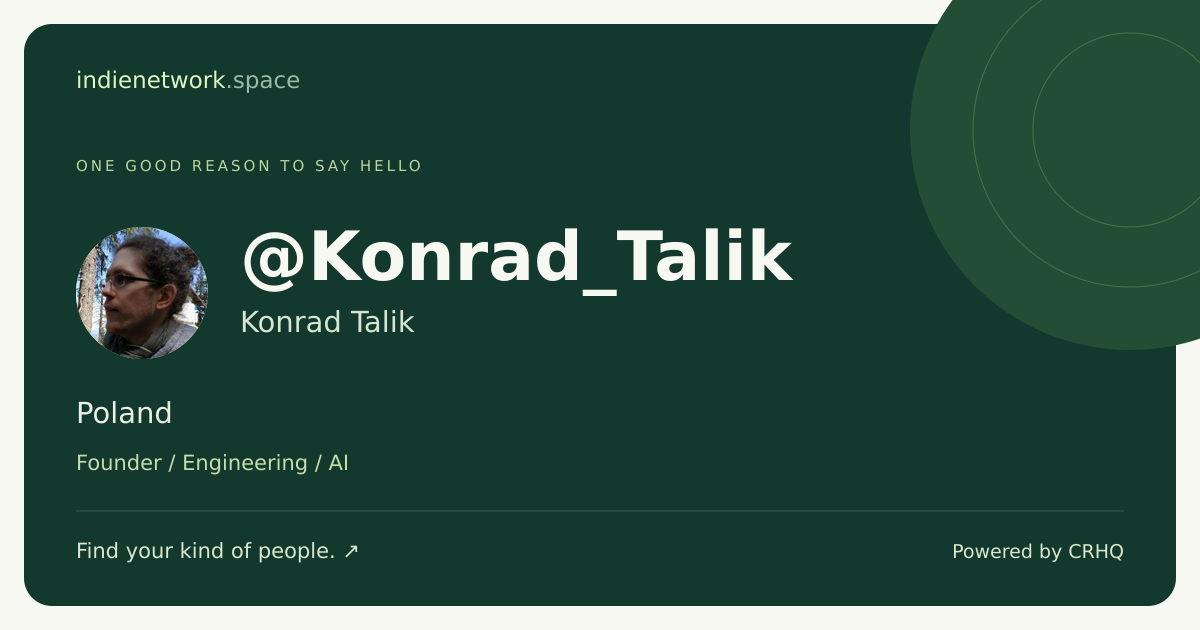 indienetwork.space

ONE GOOD REASON TO SAY HELLO

@Konrad_Talik

Konrad Talik

Poland

Founder / Engineering / AI

Find your kind of people. ↗

Powered by CRHQ